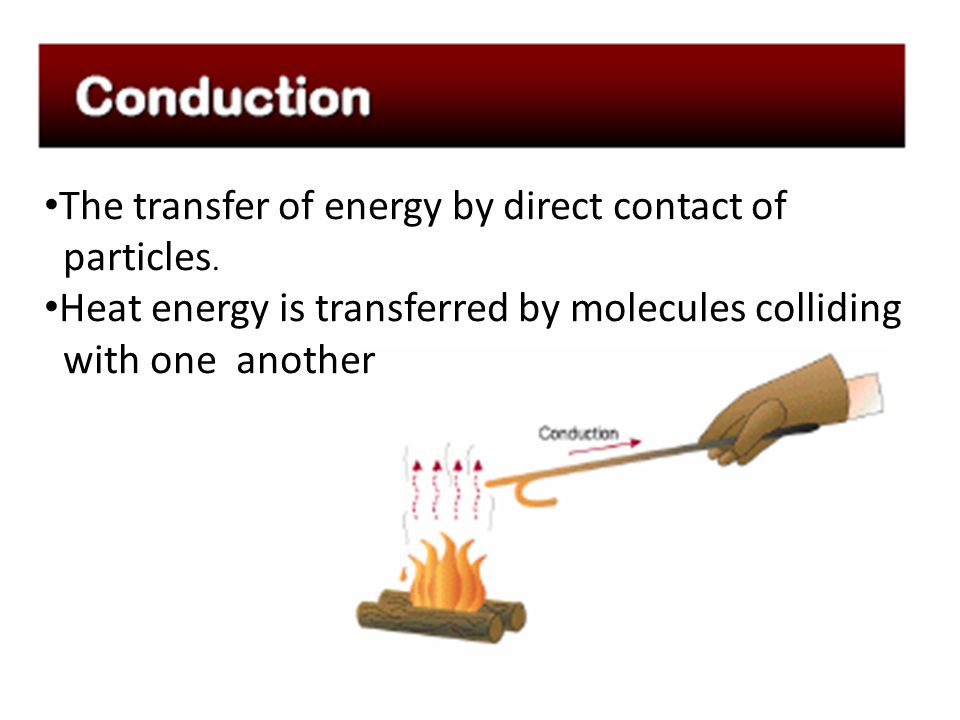 Conduction

•The transfer of energy by direct contact of particles.
•Heat energy is transferred by molecules colliding with one another

Conduction